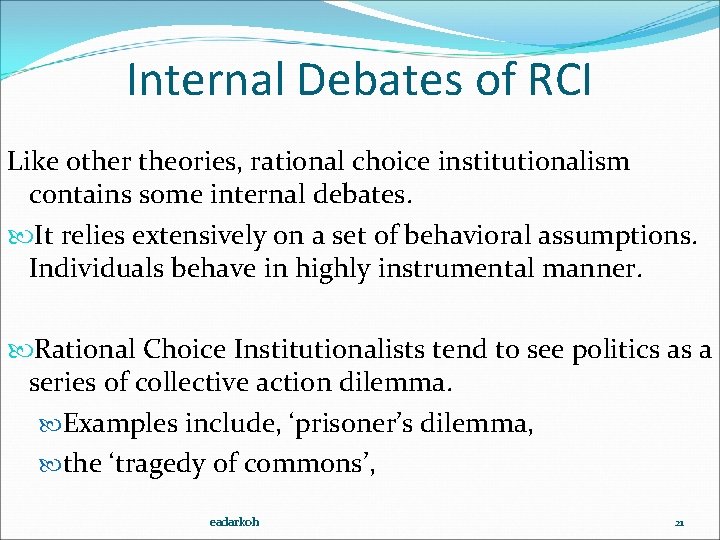 Internal Debates of RCI

Like other theories, rational choice institutionalism contains some internal debates.

It relies extensively on a set of behavioral assumptions. Individuals behave in highly instrumental manner.

Rational Choice Institutionalists tend to see politics as a series of collective action dilemma.

Examples include, ‘prisoner’s dilemma,

the ‘tragedy of commons’,

eadarkoh

21